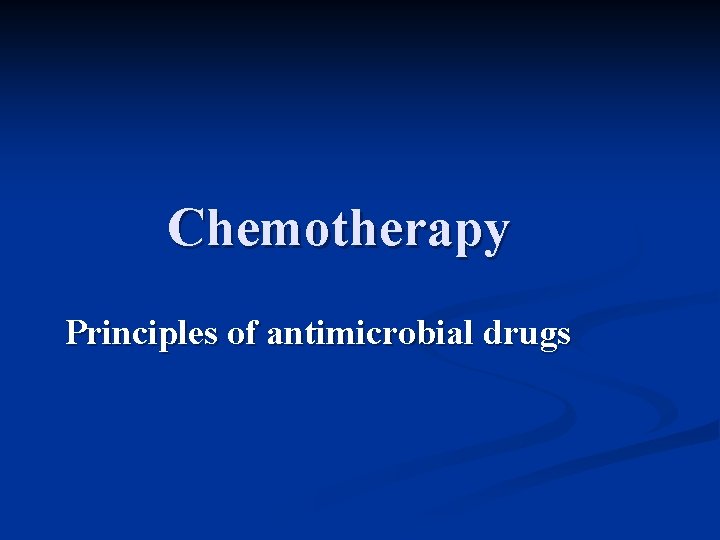 Chemotherapy

Principles of antimicrobial drugs